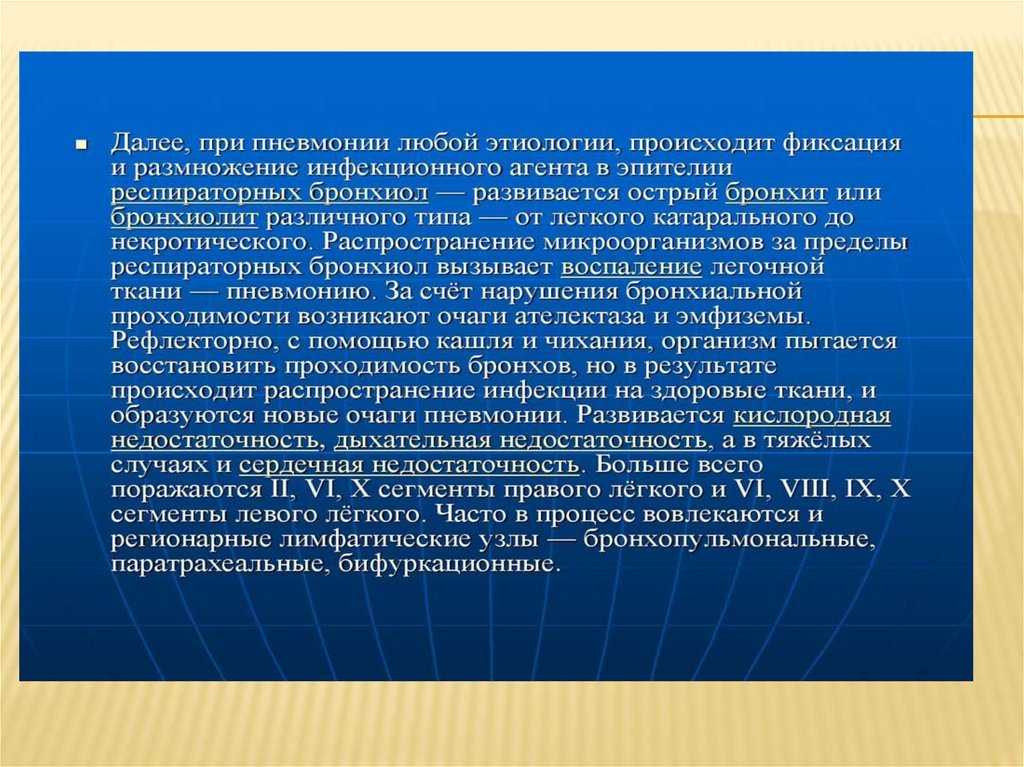 Далее, при пневмонии любой этиологии, происходит фиксация и размножение инфекционного агента в эпителии респираторных бронхиол — развивается острый бронхит или бронхиолит различного типа — от легкого катарального до некротического. Распространение микроорганизмов за пределы респираторных бронхиол вызывает воспаление легочной ткани — пневмонию. За счёт нарушения бронхиальной проходимости возникают очаги ателектаза и эмфиземы. Рефлекторно, с помощью кашля и чихания, организм пытается восстановить проходимость бронхов, но в результате происходит распространение инфекции на здоровые ткани, и образуются новые очаги пневмонии. Развивается кислородная недостаточность, дыхательная недостаточность, а в тяжёлых случаях и сердечная недостаточность. Больше всего поражаются II, VI, X сегменты правого лёгкого и VI, VIII, IX, X сегменты левого лёгкого. Часто в процесс вовлекаются и регионарные лимфатические узлы — бронхопульмональные, паратрахеальные, бифуркационные.